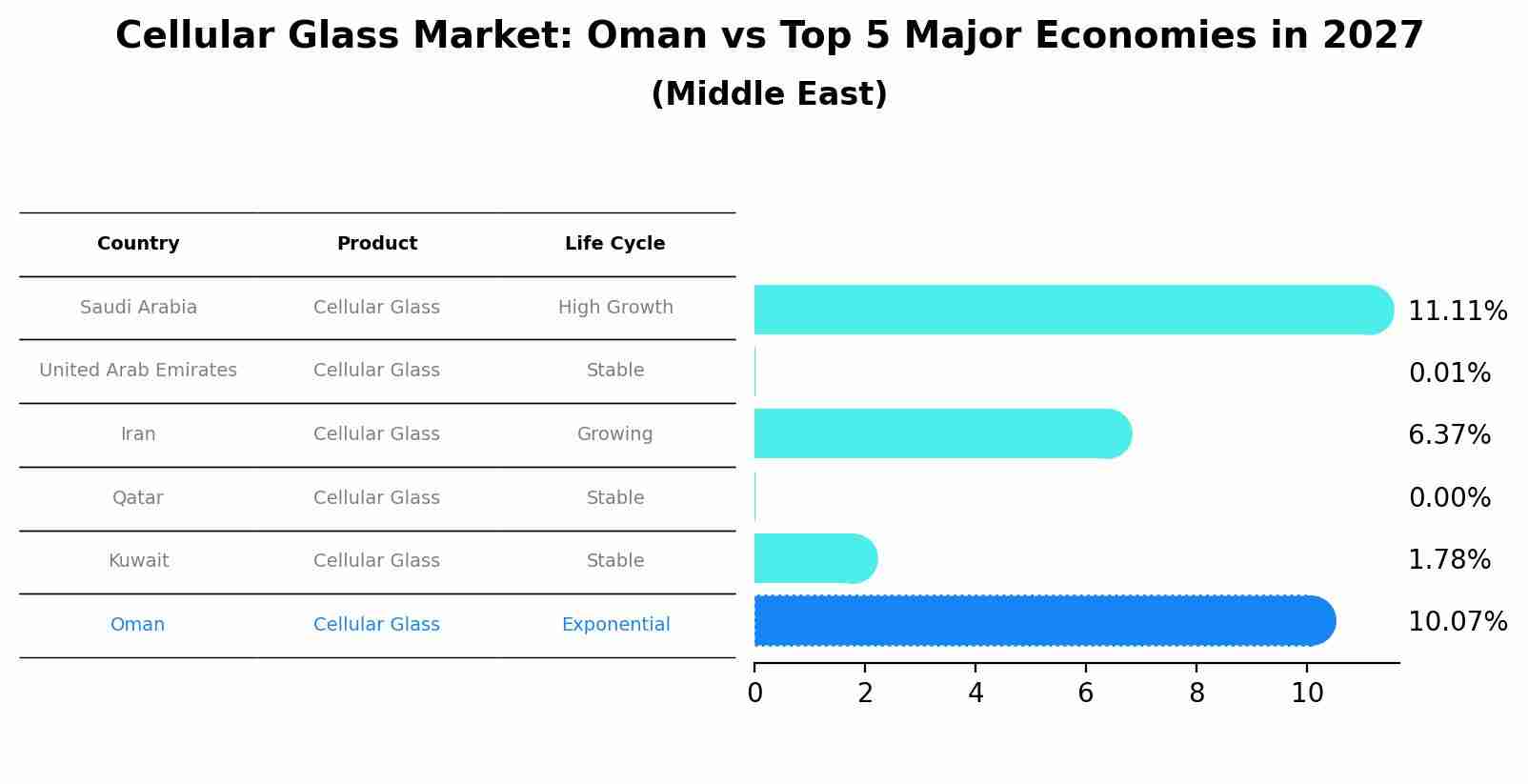 Cellular Glass Market: Oman vs Top 5 Major Economies in 2027
(Middle East)

| Country | Product | Life Cycle |
|---|---|---|
| Saudi Arabia | Cellular Glass | High Growth |
| United Arab Emirates | Cellular Glass | Stable |
| Iran | Cellular Glass | Growing |
| Qatar | Cellular Glass | Stable |
| Kuwait | Cellular Glass | Stable |
| Oman | Cellular Glass | Exponential |

11.11%
0.01%
6.37%
0.00%
1.78%
10.07%

0 2 4 6 8 10